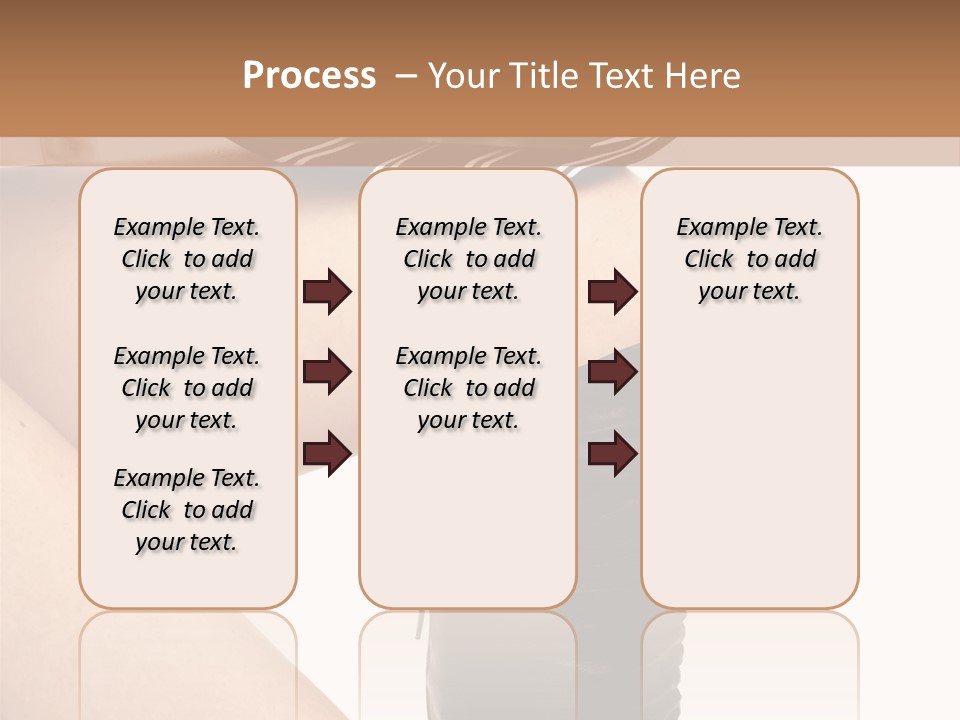 Process – Your Title Text Here

Example Text. Click to add your text.

Example Text. Click to add your text.

Example Text. Click to add your text.

Example Text. Click to add your text.

Example Text. Click to add your text.

Example Text. Click to add your text.